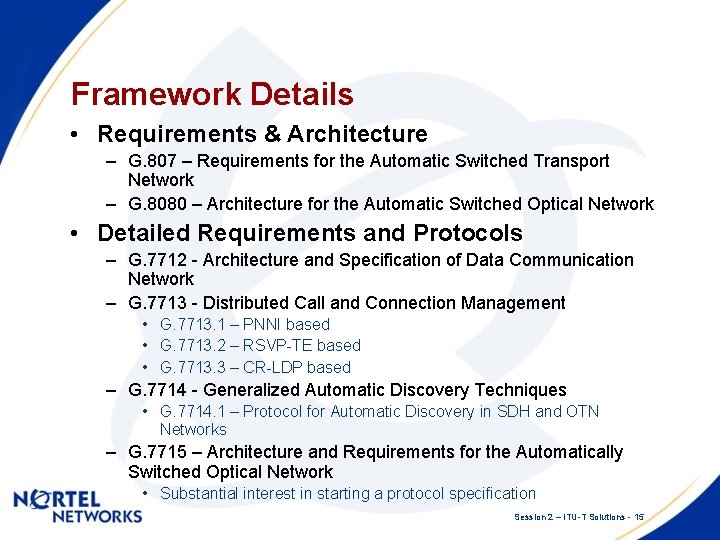 Framework Details

• Requirements & Architecture
  – G.807 – Requirements for the Automatic Switched Transport Network
  – G.8080 – Architecture for the Automatic Switched Optical Network

• Detailed Requirements and Protocols
  – G.7712 - Architecture and Specification of Data Communication Network
  – G.7713 - Distributed Call and Connection Management
    • G.7713.1 – PNNI based
    • G.7713.2 – RSVP-TE based
    • G.7713.3 – CR-LDP based
  – G.7714 - Generalized Automatic Discovery Techniques
    • G.7714.1 – Protocol for Automatic Discovery in SDH and OTN Networks
  – G.7715 – Architecture and Requirements for the Automatically Switched Optical Network
    • Substantial interest in starting a protocol specification

NORTEL NETWORKS

Session 2 – ITU-T Solutions - 15